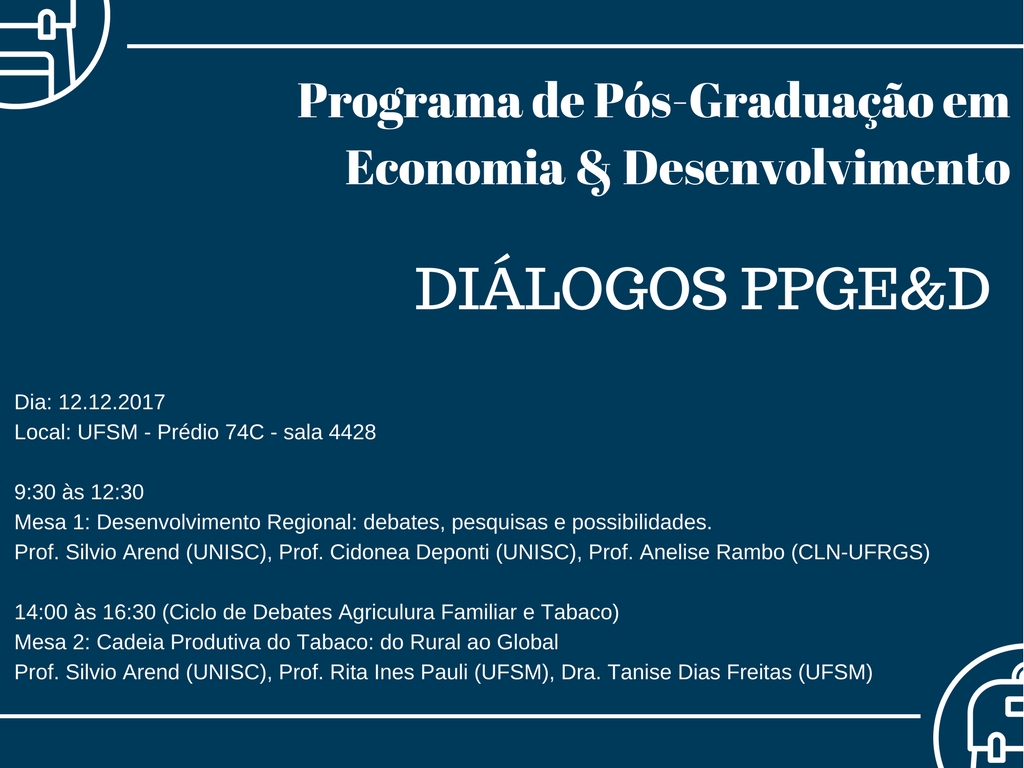 Programa de Pós-Graduação em Economia & Desenvolvimento

DIÁLOGOS PPGE&D

Dia: 12.12.2017
Local: UFSM - Prédio 74C - sala 4428

9:30 às 12:30
Mesa 1: Desenvolvimento Regional: debates, pesquisas e possibilidades.
Prof. Silvio Arend (UNISC), Prof. Cidonea Deponti (UNISC), Prof. Anelise Rambo (CLN-UFRGS)

14:00 às 16:30 (Ciclo de Debates Agricultura Familiar e Tabaco)
Mesa 2: Cadeia Produtiva do Tabaco: do Rural ao Global
Prof. Silvio Arend (UNISC), Prof. Rita Ines Pauli (UFSM), Dra. Tanise Dias Freitas (UFSM)